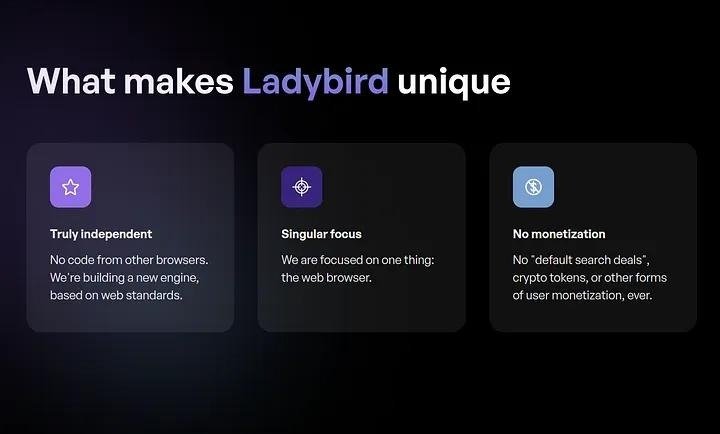 What makes Ladybird unique

Truly independent

No code from other browsers. We're building a new engine, based on web standards.

Singular focus

We are focused on one thing: the web browser.

No monetization

No "default search deals", crypto tokens, or other forms of user monetization, ever.